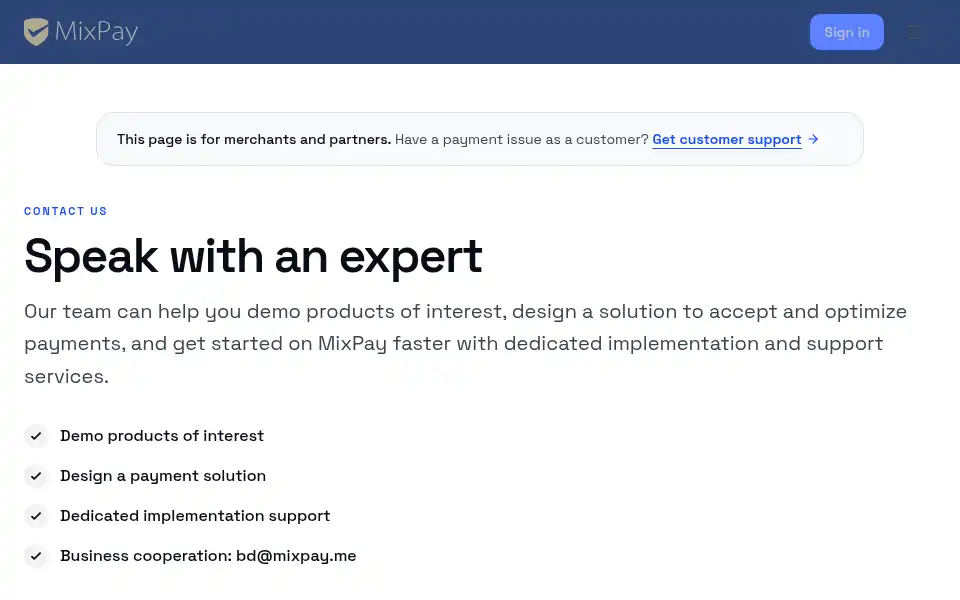 MixPay

Sign in

This page is for merchants and partners. Have a payment issue as a customer? Get customer support →

CONTACT US

Speak with an expert

Our team can help you demo products of interest, design a solution to accept and optimize payments, and get started on MixPay faster with dedicated implementation and support services.

Demo products of interest

Design a payment solution

Dedicated implementation support

Business cooperation: bd@mixpay.me